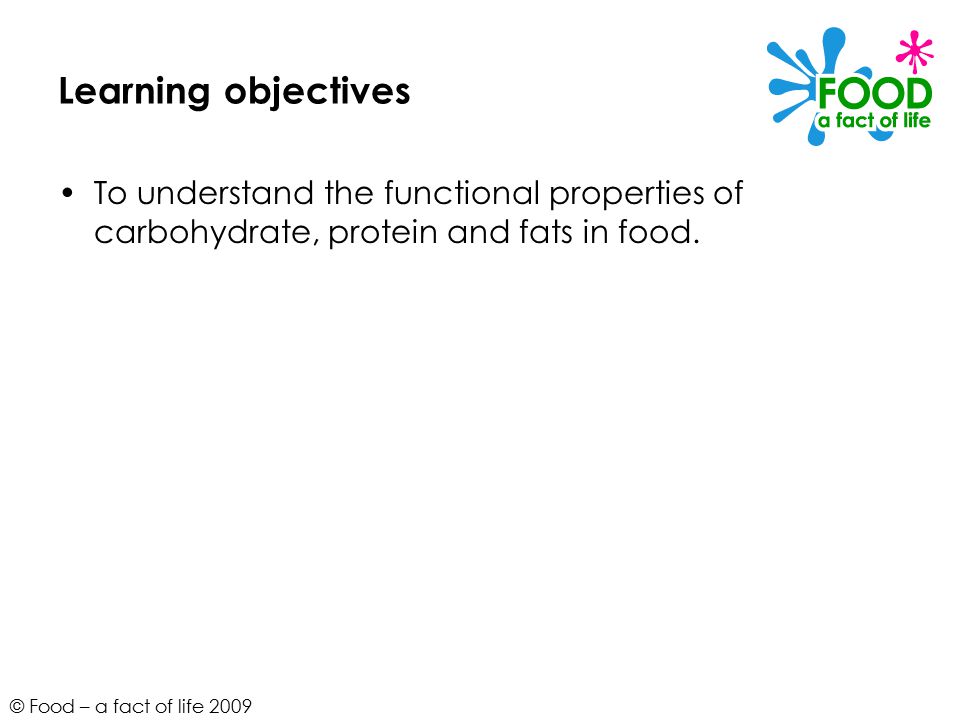 Learning objectives

FOOD
a fact of life

• To understand the functional properties of carbohydrate, protein and fats in food.

© Food – a fact of life 2009